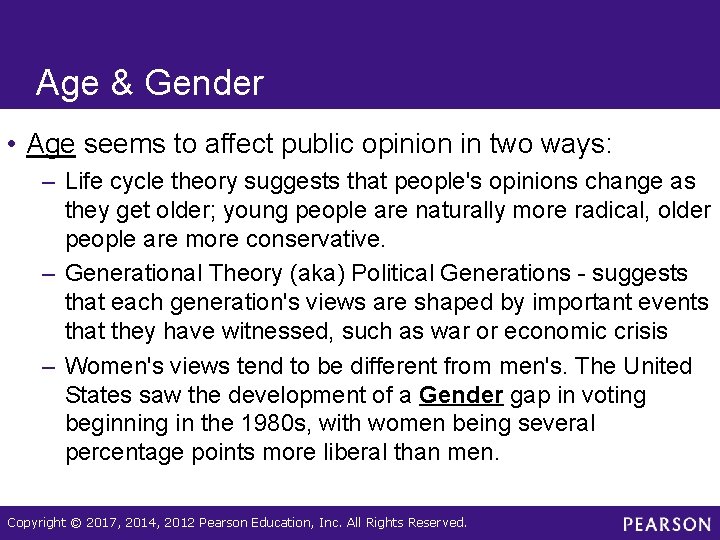 Age & Gender

• Age seems to affect public opinion in two ways:
– Life cycle theory suggests that people's opinions change as they get older; young people are naturally more radical, older people are more conservative.
– Generational Theory (aka) Political Generations - suggests that each generation's views are shaped by important events that they have witnessed, such as war or economic crisis
– Women's views tend to be different from men's. The United States saw the development of a Gender gap in voting beginning in the 1980s, with women being several percentage points more liberal than men.

Copyright © 2017, 2014, 2012 Pearson Education, Inc. All Rights Reserved.

PEARSON